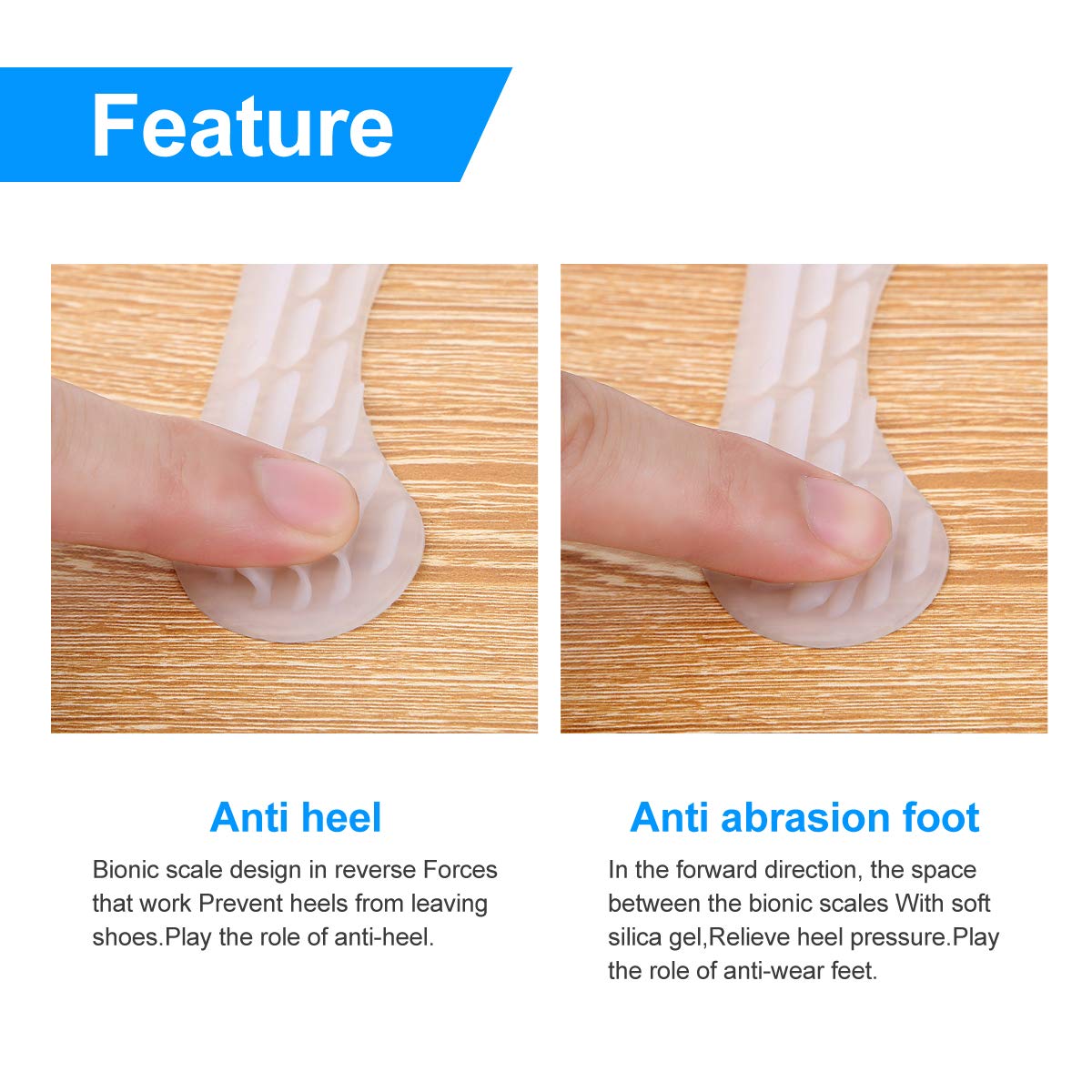 Feature

Anti heel

Bionic scale design in reverse Forces that work Prevent heels from leaving shoes.Play the role of anti-heel.

Anti abrasion foot

In the forward direction, the space between the bionic scales With soft silica gel,Relieve heel pressure.Play the role of anti-wear feet.